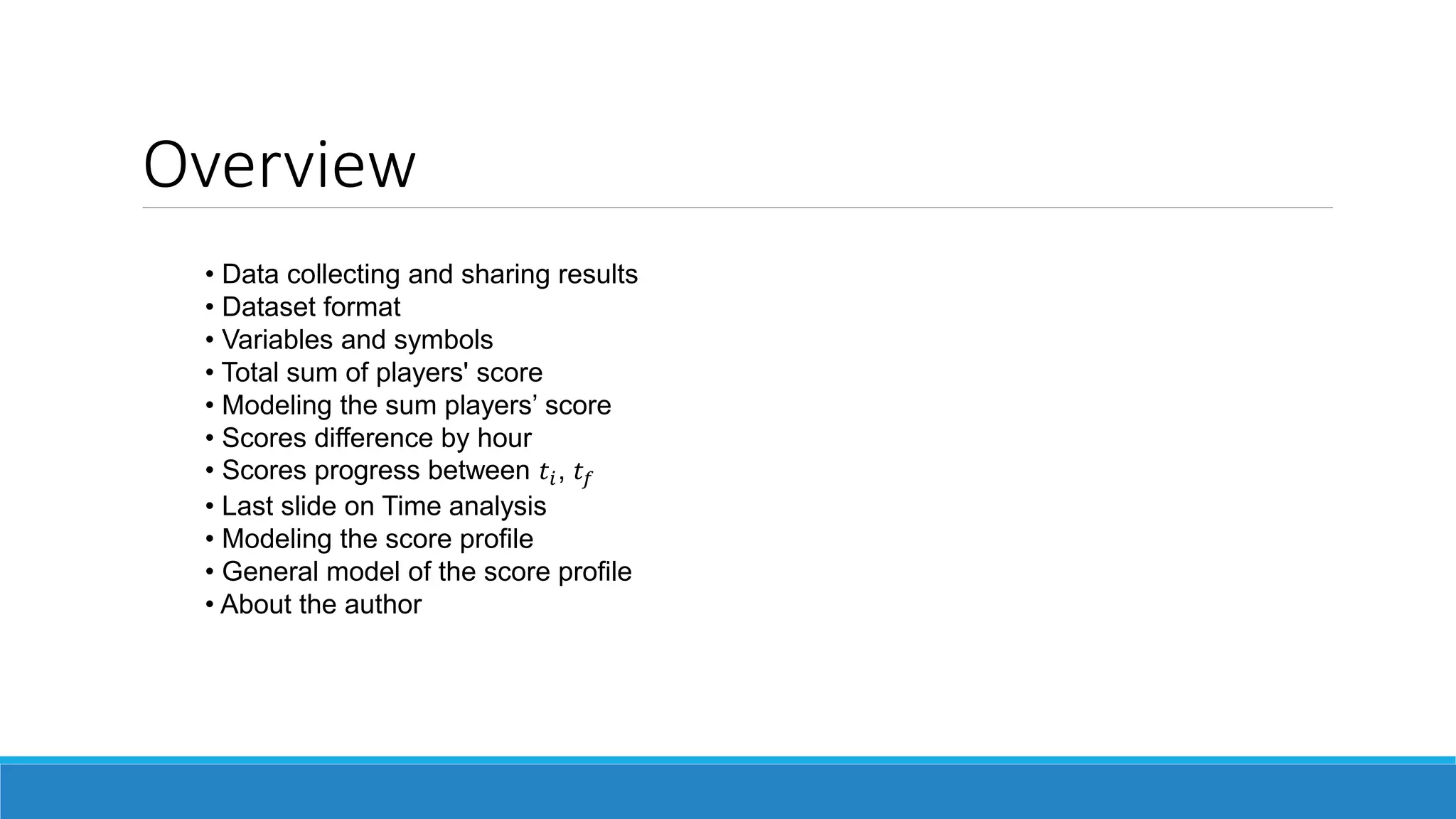 Overview

• Data collecting and sharing results
• Dataset format
• Variables and symbols
• Total sum of players' score
• Modeling the sum players’ score
• Scores difference by hour
• Scores progress between $t_i$, $t_f$
• Last slide on Time analysis
• Modeling the score profile
• General model of the score profile
• About the author